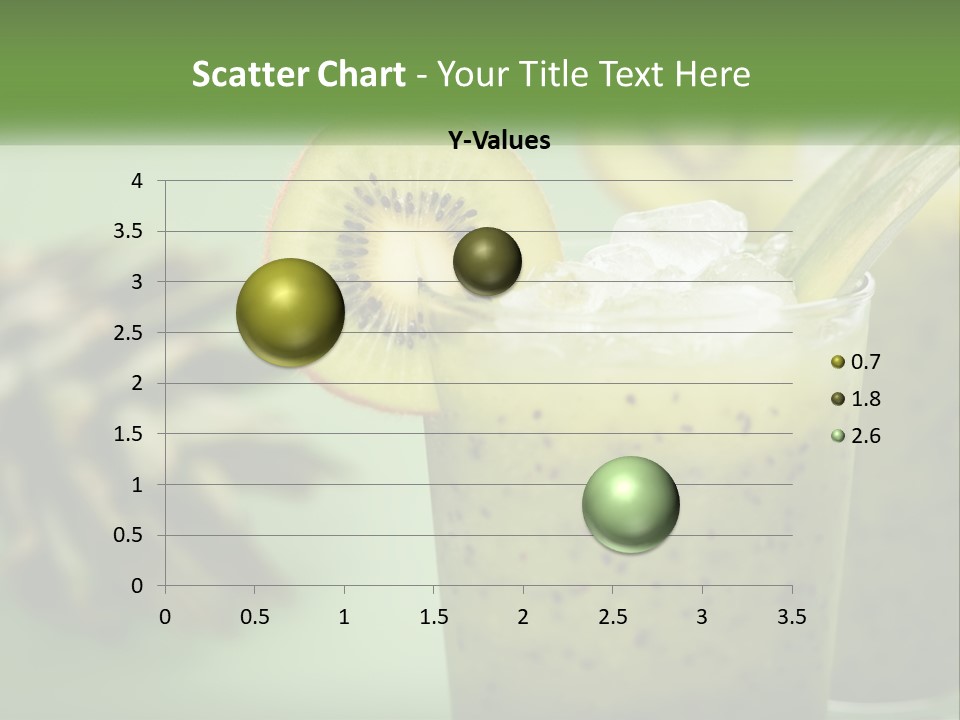 Scatter Chart - Your Title Text Here

Y-Values

4
3.5
3
2.5
2
1.5
1
0.5
0

0 0.5 1 1.5 2 2.5 3 3.5

0.7
1.8
2.6